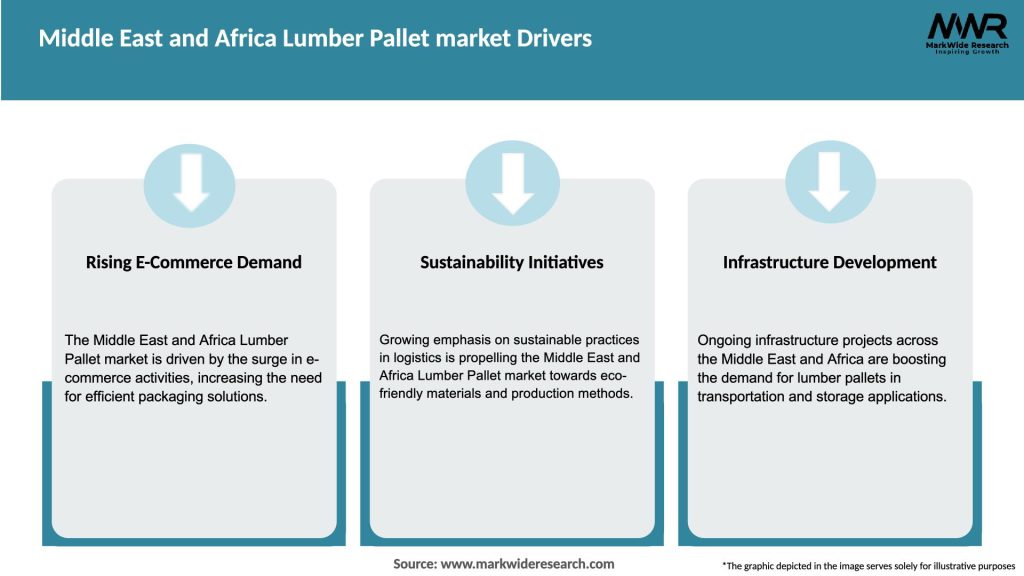 Middle East and Africa Lumber Pallet market Drivers

MWR
MarkWide Research
Inspiring Growth

Rising E-Commerce Demand

The Middle East and Africa Lumber Pallet market is driven by the surge in e-commerce activities, increasing the need for efficient packaging solutions.

Sustainability Initiatives

Growing emphasis on sustainable practices in logistics is propelling the Middle East and Africa Lumber Pallet market towards eco-friendly materials and production methods.

Infrastructure Development

Ongoing infrastructure projects across the Middle East and Africa are boosting the demand for lumber pallets in transportation and storage applications.

Source: www.markwideresearch.com

*The graphic depicted in the image serves solely for illustrative purposes